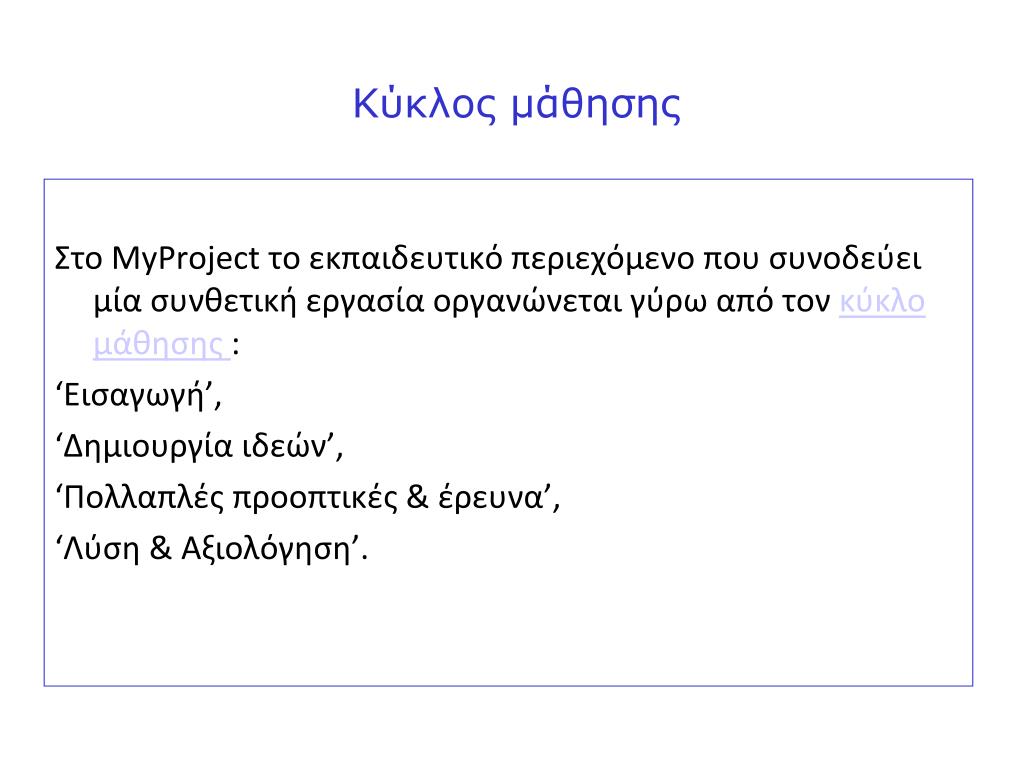 Κύκλος μάθησης

Στο MyProject το εκπαιδευτικό περιεχόμενο που συνοδεύει μία συνθετική εργασία οργανώνεται γύρω από τον κύκλο μάθησης :

‘Εισαγωγή’,

‘Δημιουργία ιδεών’,

‘Πολλαπλές προοπτικές & έρευνα’,

‘Λύση & Αξιολόγηση’.